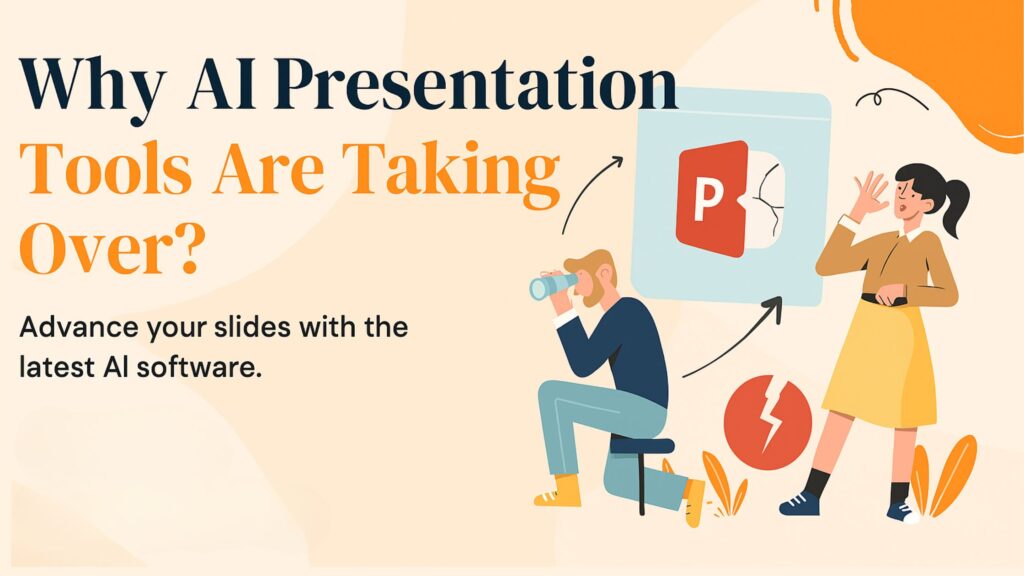 Why AI Presentation Tools Are Taking Over?

Advance your slides with the latest AI software.

P